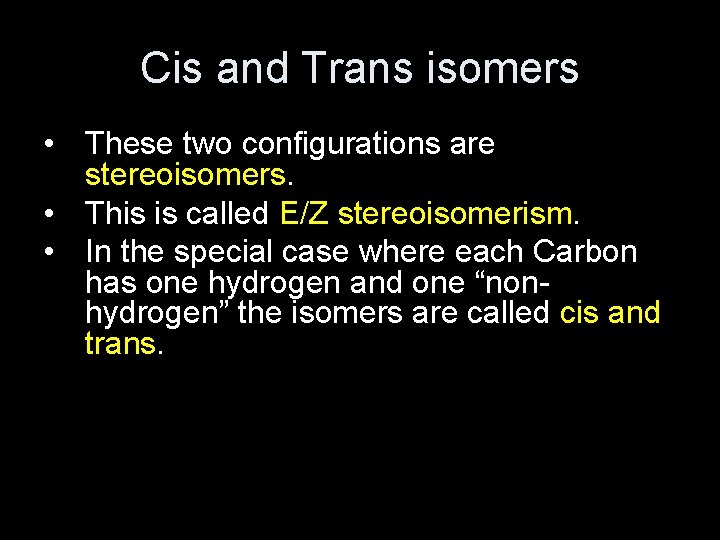 Cis and Trans isomers

• These two configurations are stereoisomers.
• This is called E/Z stereoisomerism.
• In the special case where each Carbon has one hydrogen and one “non-hydrogen” the isomers are called cis and trans.